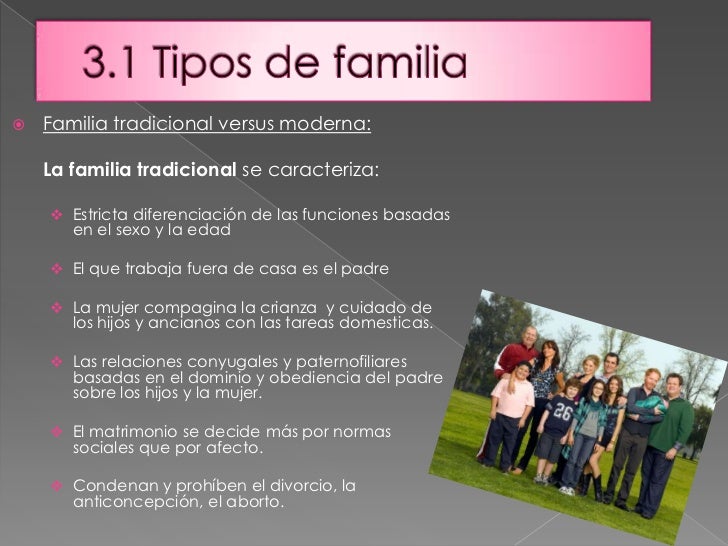 3.1 Tipos de familia

Familia tradicional versus moderna:

La familia tradicional se caracteriza:

Estricta diferenciación de las funciones basadas en el sexo y la edad

El que trabaja fuera de casa es el padre

La mujer compagina la crianza y cuidado de los hijos y ancianos con las tareas domesticas.

Las relaciones conyugales y paternofiliares basadas en el dominio y obediencia del padre sobre los hijos y la mujer.

El matrimonio se decide más por normas sociales que por afecto.

Condenan y prohíben el divorcio, la anticoncepción, el aborto.

26